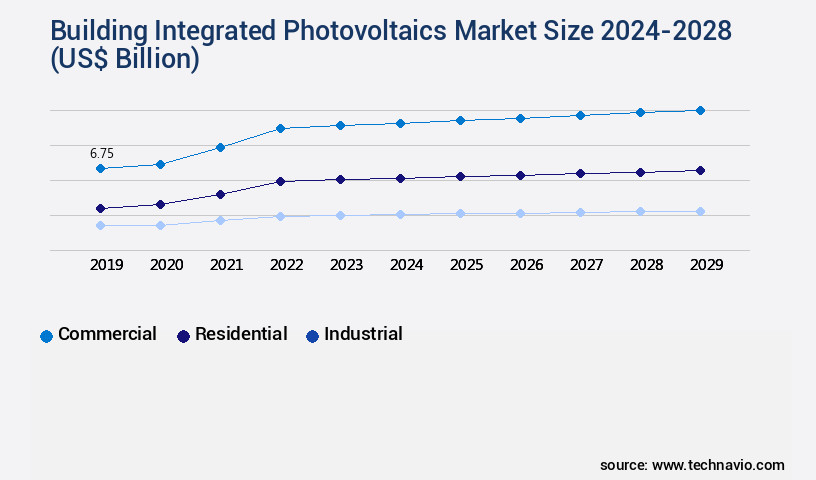 Building Integrated Photovoltaics Market Size 2024-2028 (US$ Billion)

6.75

2019 2020 2021 2022 2023 2024 2025 2026 2027 2028 2029

Commercial Residential Industrial

source: www.technavio.com